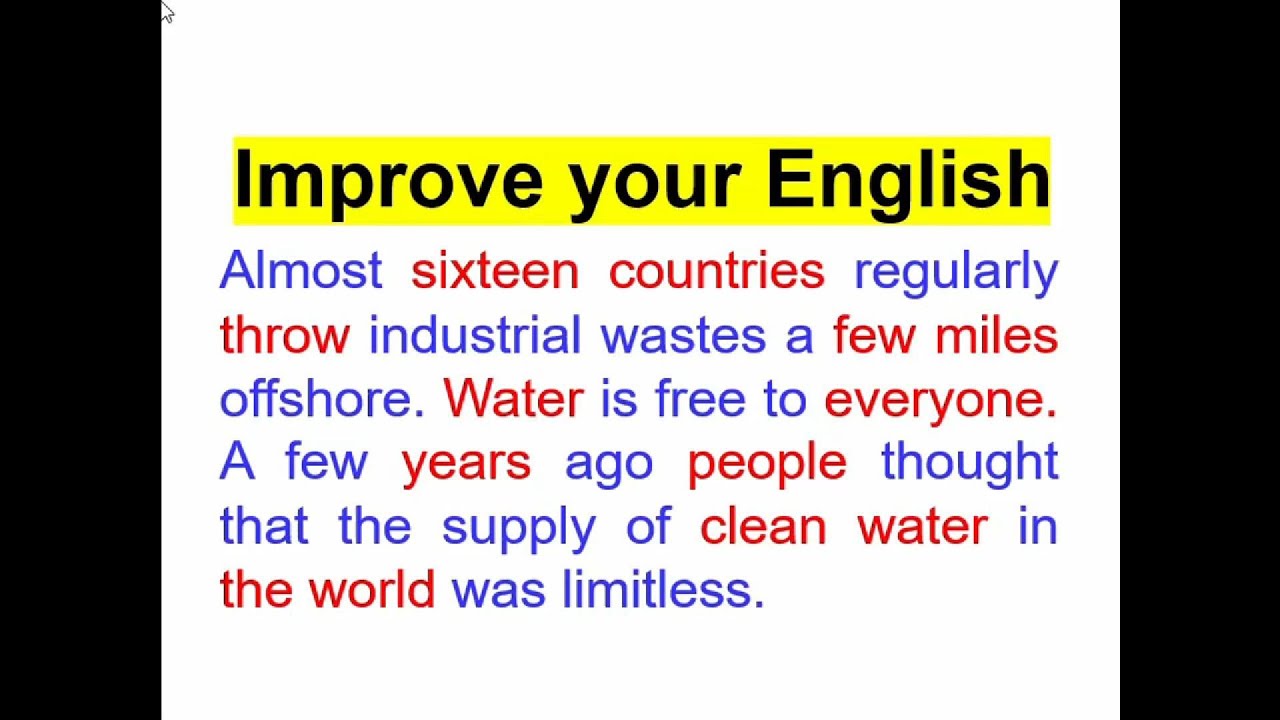 Improve your English

Almost sixteen countries regularly throw industrial wastes a few miles offshore. Water is free to everyone. A few years ago people thought that the supply of clean water in the world was limitless.